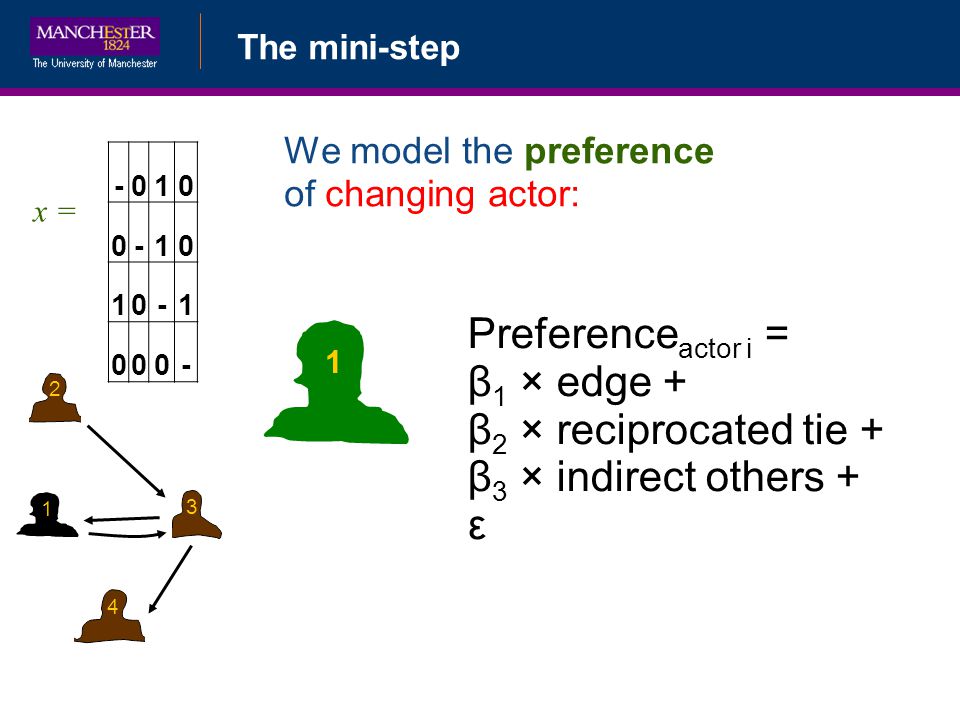 MANCHESTER
1824
The University of Manchester

The mini-step

$x =$

| - | 0 | 1 | 0 |
|---|---|---|---|
| 0 | - | 1 | 0 |
| 1 | 0 | - | 1 |
| 0 | 0 | 0 | - |

We model the preference of changing actor:

1

Preference$_{\text{actor i}}$ =
$\beta_1$ × edge +
$\beta_2$ × reciprocated tie +
$\beta_3$ × indirect others +
$\varepsilon$

2

1

3

4